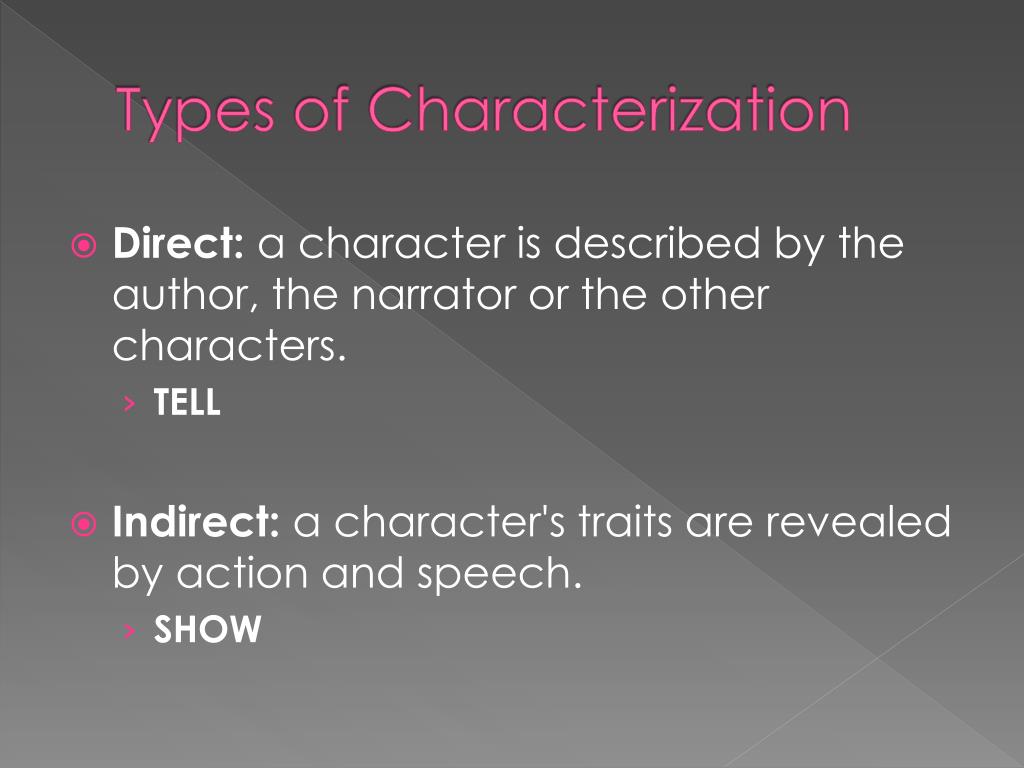 Types of Characterization

Direct: a character is described by the author, the narrator or the other characters.

› TELL

Indirect: a character's traits are revealed by action and speech.

› SHOW